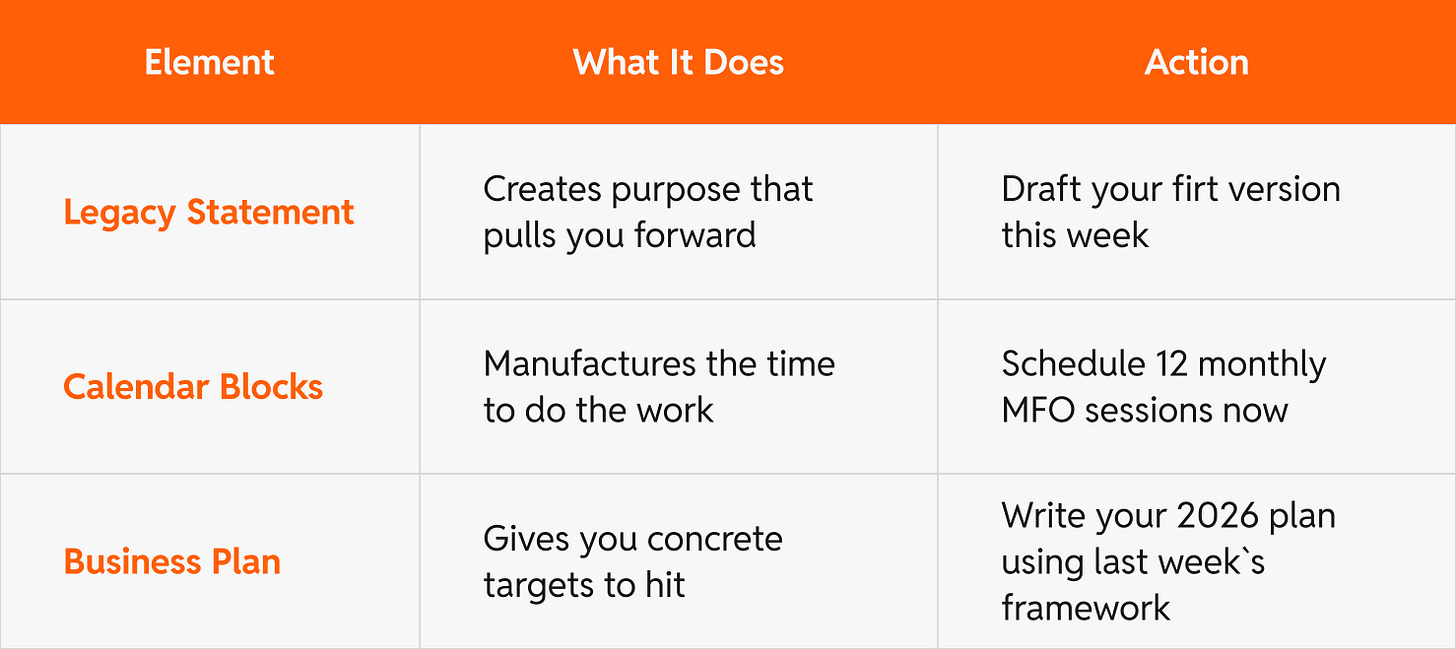 | Element | What It Does | Action |
|---|---|---|
| Legacy Statement | Creates purpose that pulls you forward | Draft your firt version this week |
| Calendar Blocks | Manufactures the time to do the work | Schedule 12 monthly MFO sessions now |
| Business Plan | Gives you concrete targets to hit | Write your 2026 plan using last week`s framework |